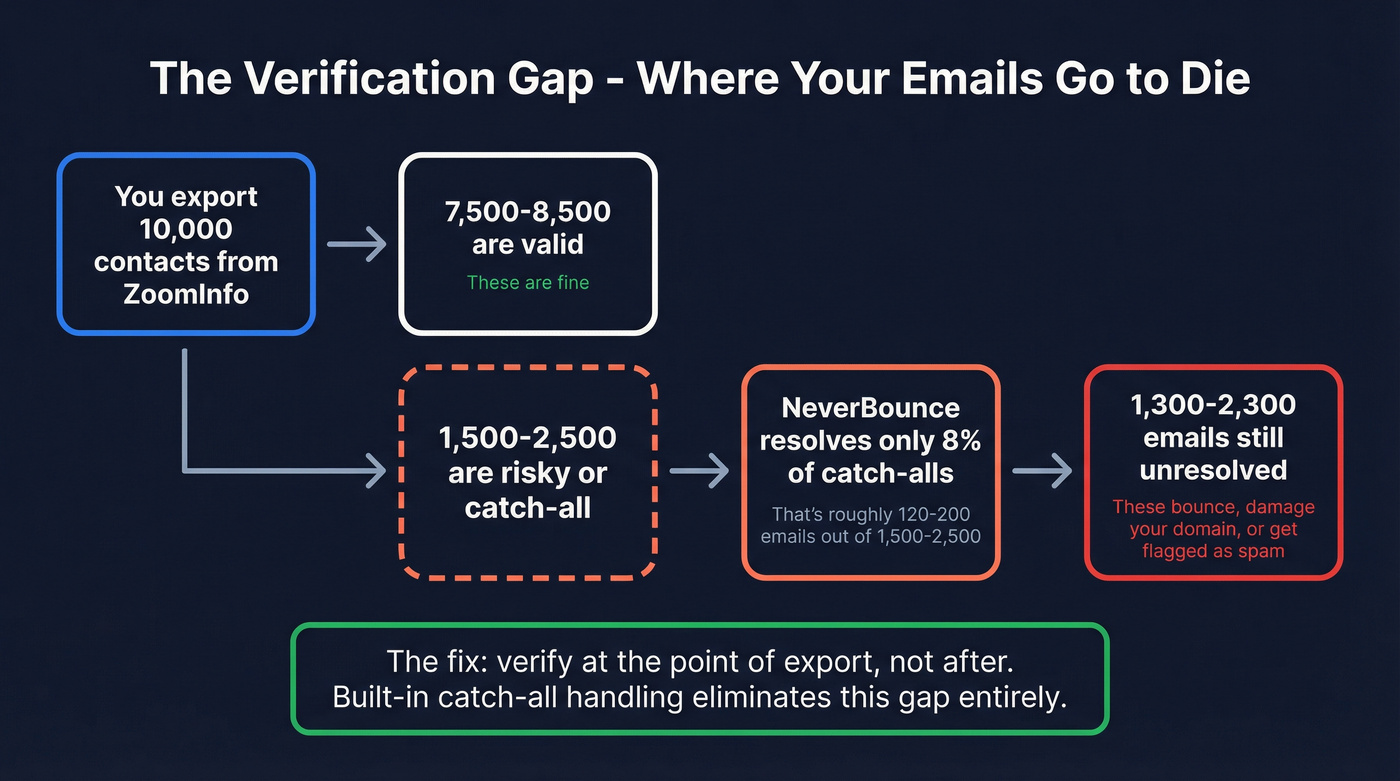 The Verification Gap - Where Your Emails Go to Die

You export 10,000 contacts from ZoomInfo

7,500-8,500 are valid

These are fine

1,500-2,500 are risky or catch-all

NeverBounce resolves only 8% of catch-alls

That's roughly 120-200 emails out of 1,500-2,500

1,300-2,300 emails still unresolved

These bounce, damage your domain, or get flagged as spam

The fix: verify at the point of export, not after.
Built-in catch-all handling eliminates this gap entirely.